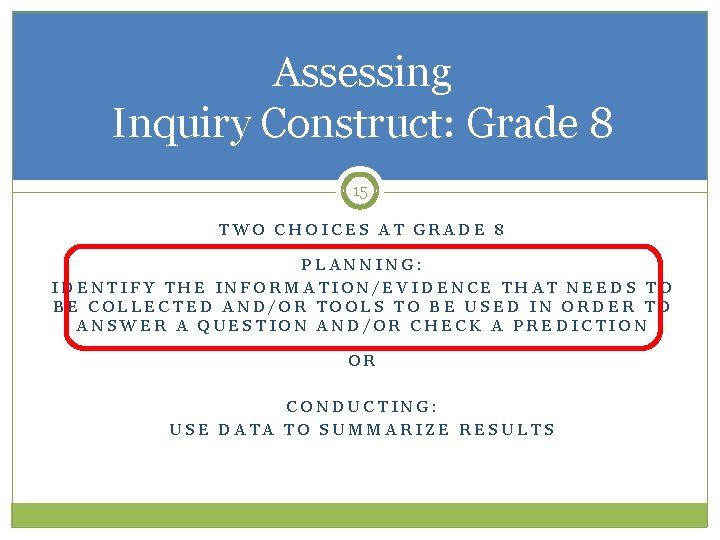 Assessing
Inquiry Construct: Grade 8

15

TWO CHOICES AT GRADE 8

PLANNING:
IDENTIFY THE INFORMATION/EVIDENCE THAT NEEDS TO BE COLLECTED AND/OR TOOLS TO BE USED IN ORDER TO ANSWER A QUESTION AND/OR CHECK A PREDICTION

OR

CONDUCTING:
USE DATA TO SUMMARIZE RESULTS